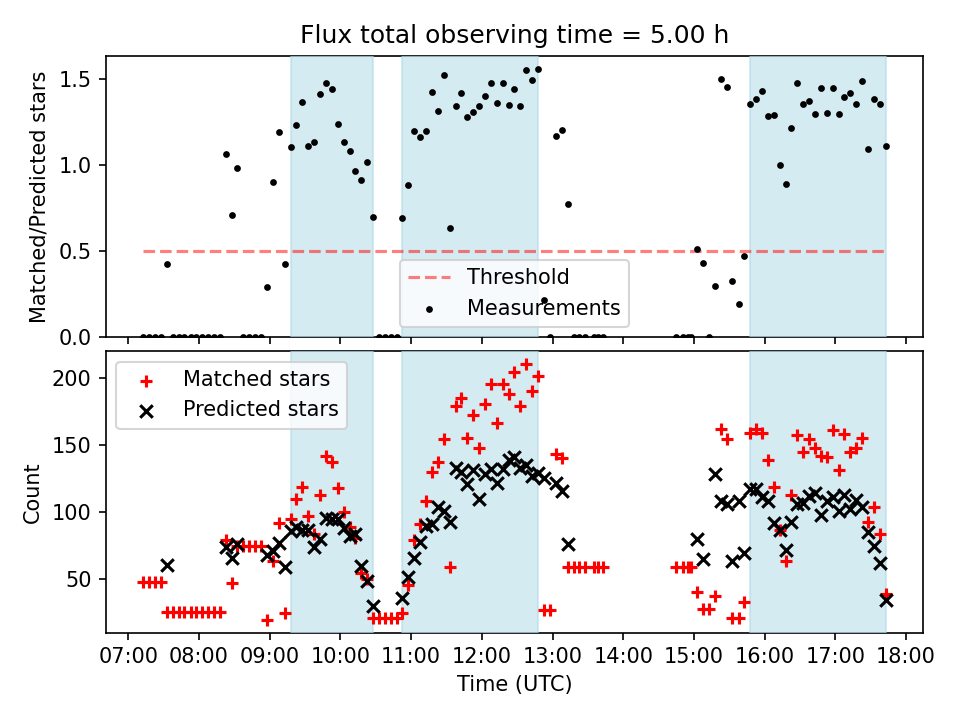 Flux total observing time = 5.00 h

Matched/Predicted stars

1.5
1.0
0.5
0.0

Threshold
Measurements

Matched stars
Predicted stars

Count

200
150
100
50

07:00 08:00 09:00 10:00 11:00 12:00 13:00 14:00 15:00 16:00 17:00 18:00

Time (UTC)